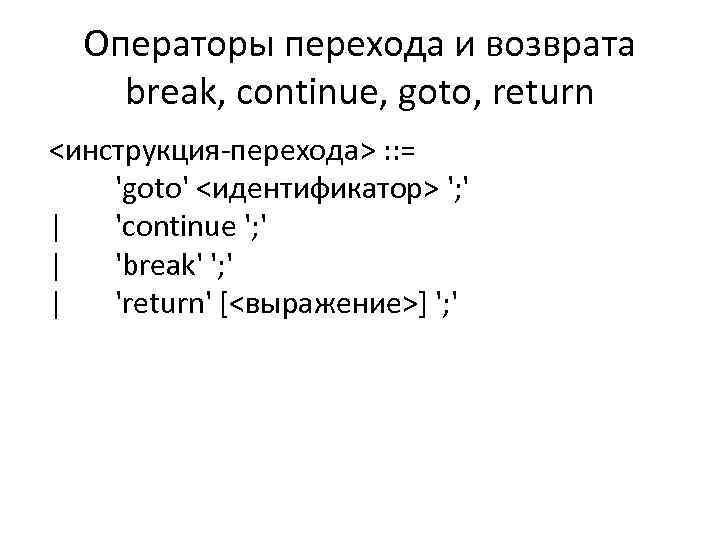 Операторы перехода и возврата break, continue, goto, return

<инструкция-перехода> ::=
'goto' <идентификатор> ';'
| 'continue ';'
| 'break' ';'
| 'return' [<выражение>] ';'